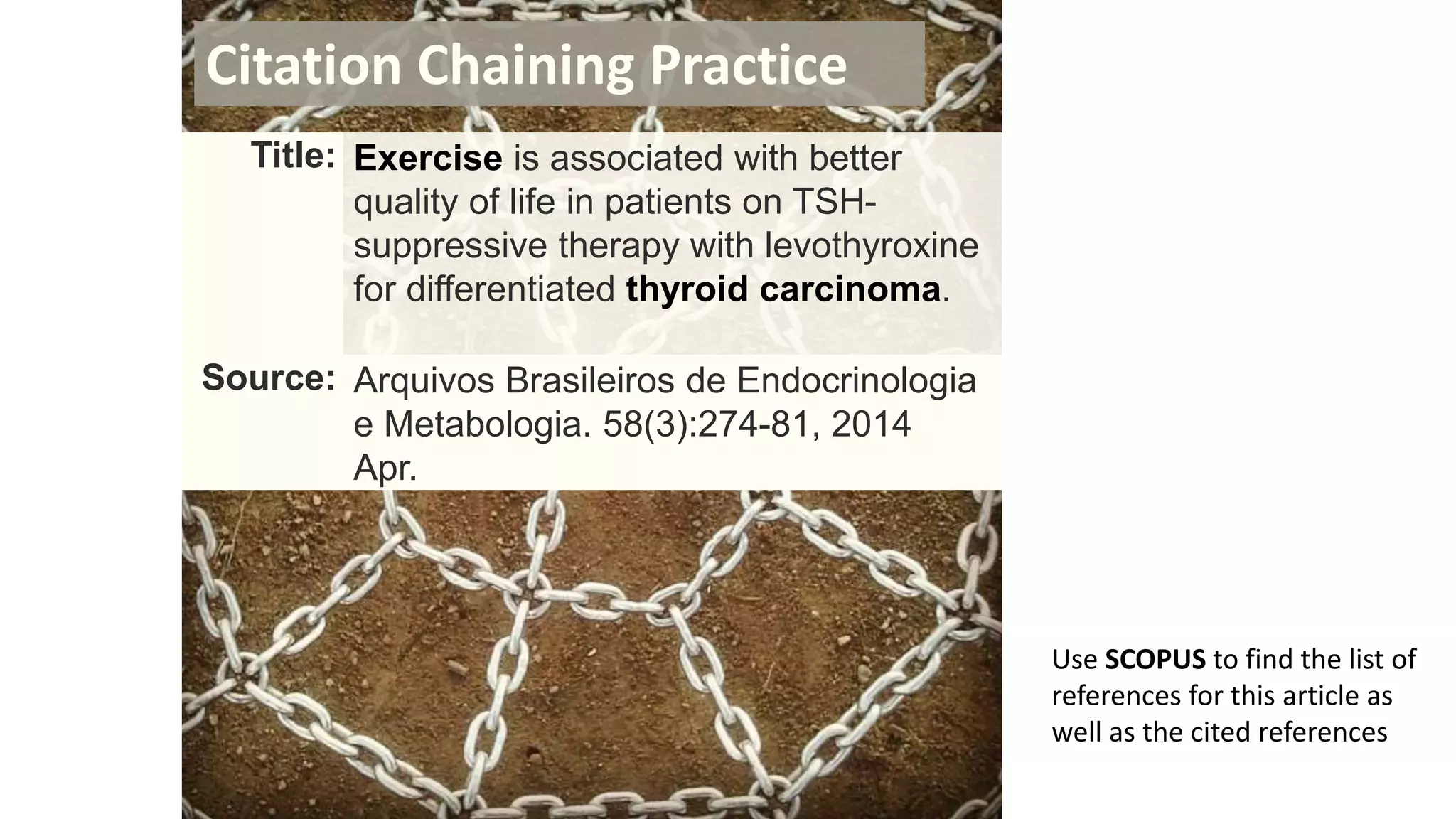 Citation Chaining Practice

Title: Exercise is associated with better quality of life in patients on TSH-suppressive therapy with levothyroxine for differentiated thyroid carcinoma.

Source: Arquivos Brasileiros de Endocrinologia e Metabologia. 58(3):274-81, 2014 Apr.

Use SCOPUS to find the list of references for this article as well as the cited references